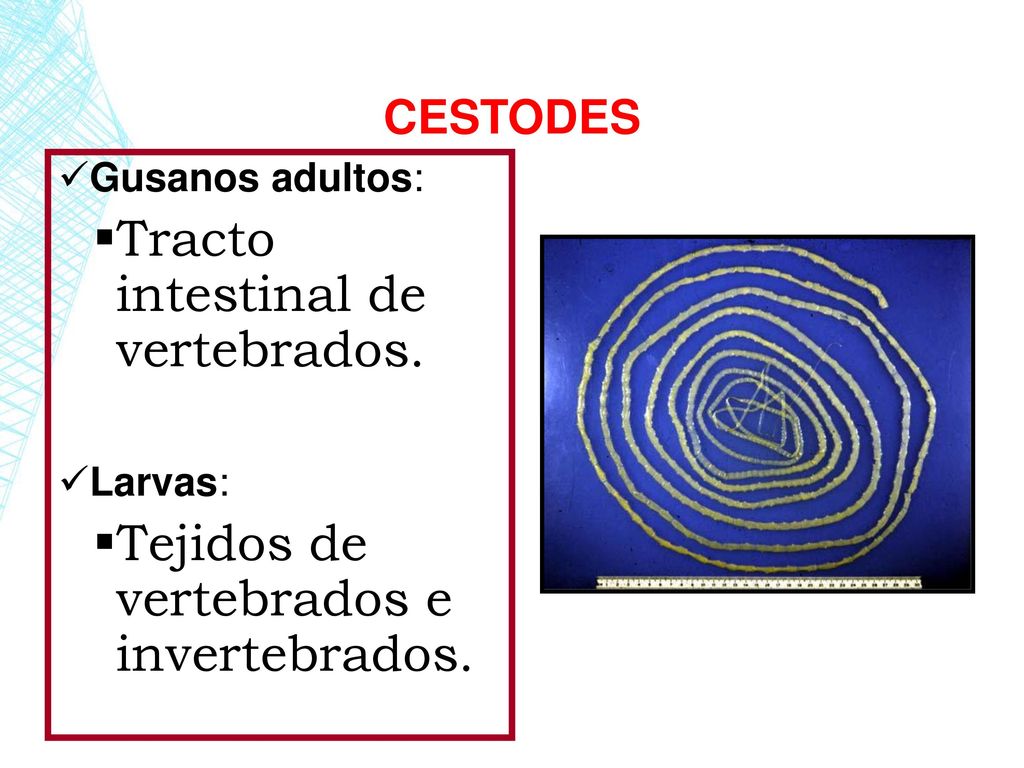 CESTODES

✓Gusanos adultos:

▪Tracto intestinal de vertebrados.

✓Larvas:

▪Tejidos de vertebrados e invertebrados.